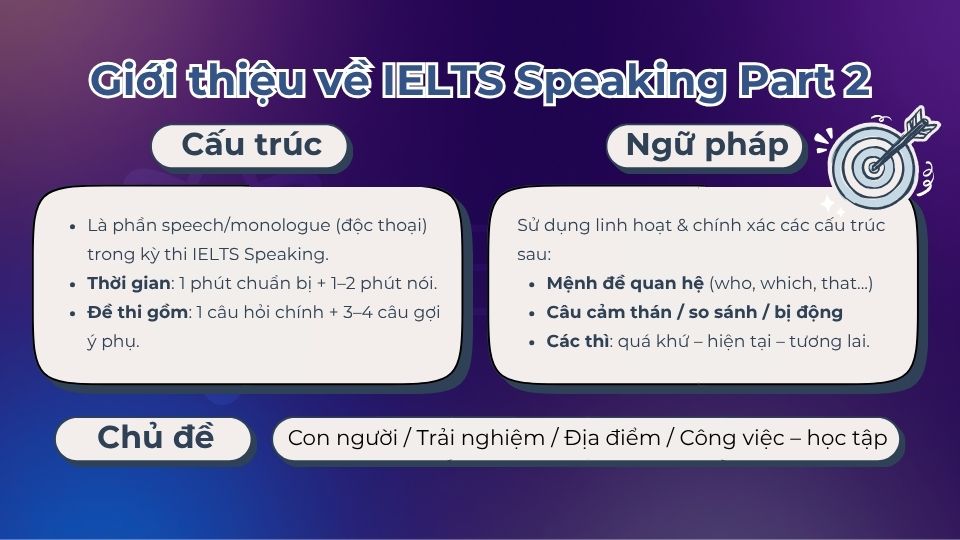 Giới thiệu về IELTS Speaking Part 2

Cấu trúc

- Là phần speech/monologue (độc thoại) trong kỳ thi IELTS Speaking.
- **Thời gian**: 1 phút chuẩn bị + 1–2 phút nói.
- **Đề thi gồm**: 1 câu hỏi chính + 3–4 câu gợi ý phụ.

Ngữ pháp

Sử dụng linh hoạt & chính xác các cấu trúc sau:

- **Mệnh đề quan hệ** (who, which, that...)
- **Câu cảm thán / so sánh / bị động**
- **Các thì**: quá khứ – hiện tại – tương lai.

Chủ đề

Con người / Trải nghiệm / Địa điểm / Công việc – học tập